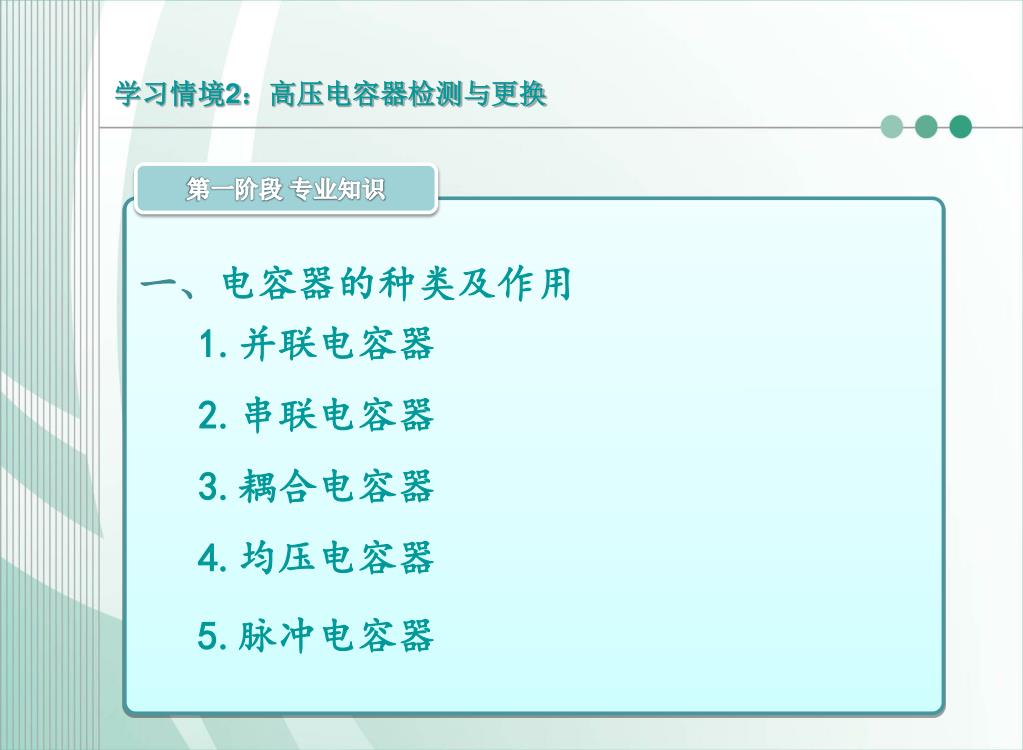 学习情境2：高压电容器检测与更换

第一阶段 专业知识

一、电容器的种类及作用

1. 并联电容器

2. 串联电容器

3. 耦合电容器

4. 均压电容器

5. 脉冲电容器